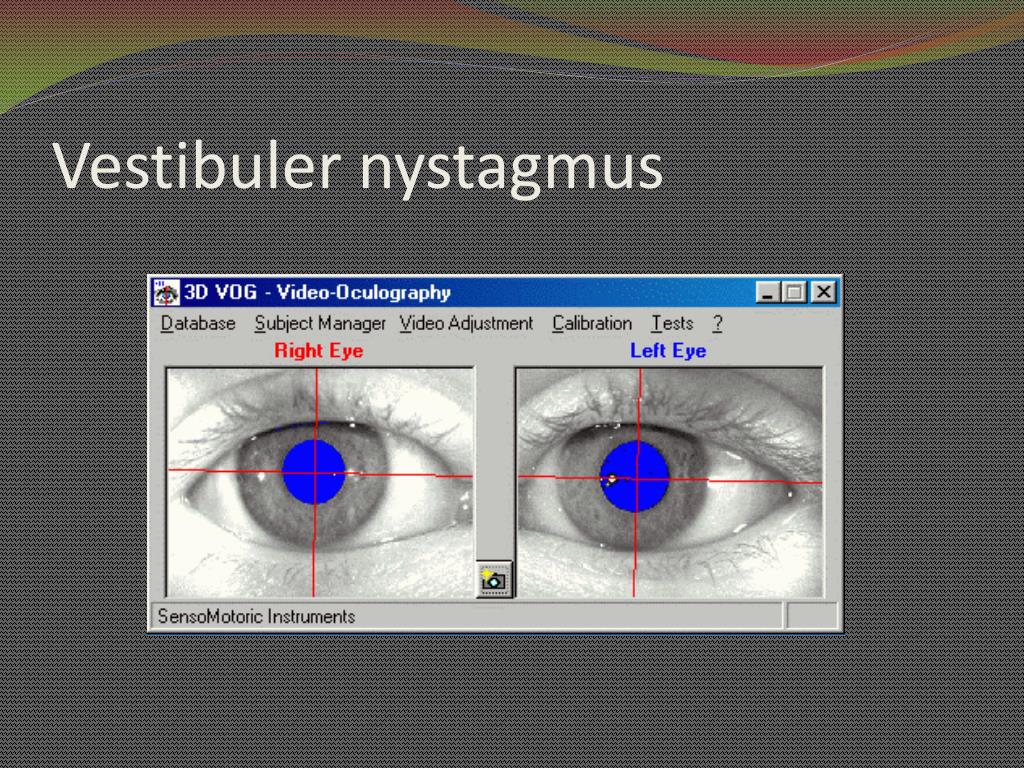 Vestibuler nystagmus

3D VOG - Video-Oculography

Database Subject Manager Video Adjustment Calibration Tests ?

Right Eye

Left Eye

SensoMotoric Instruments